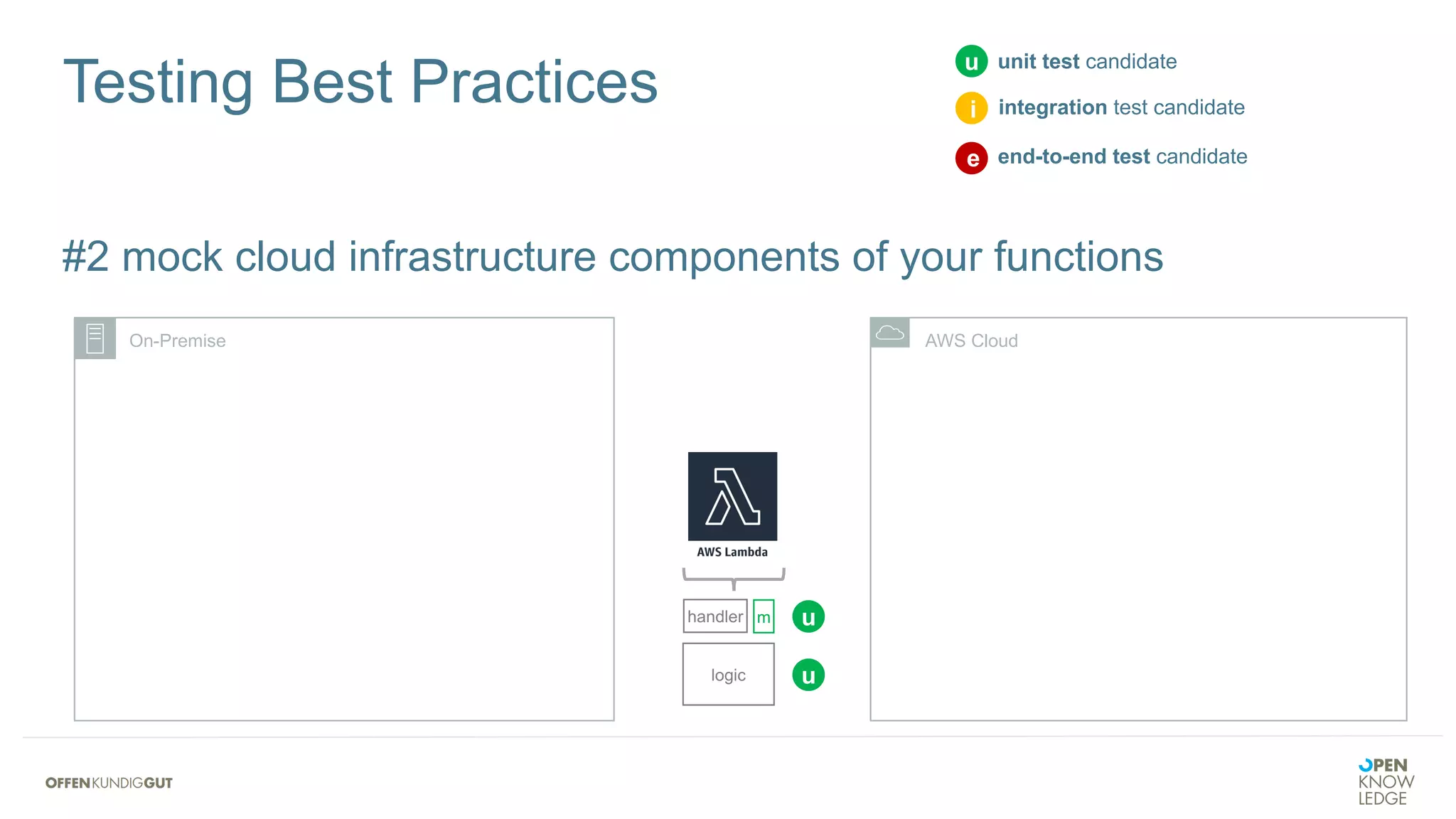 Testing Best Practices

u unit test candidate

i integration test candidate

e end-to-end test candidate

#2 mock cloud infrastructure components of your functions

On-Premise

AWS Cloud

AWS Lambda

handler m u

logic u

OFFENKUNDIGGUT

OPEN KNOW LEDGE